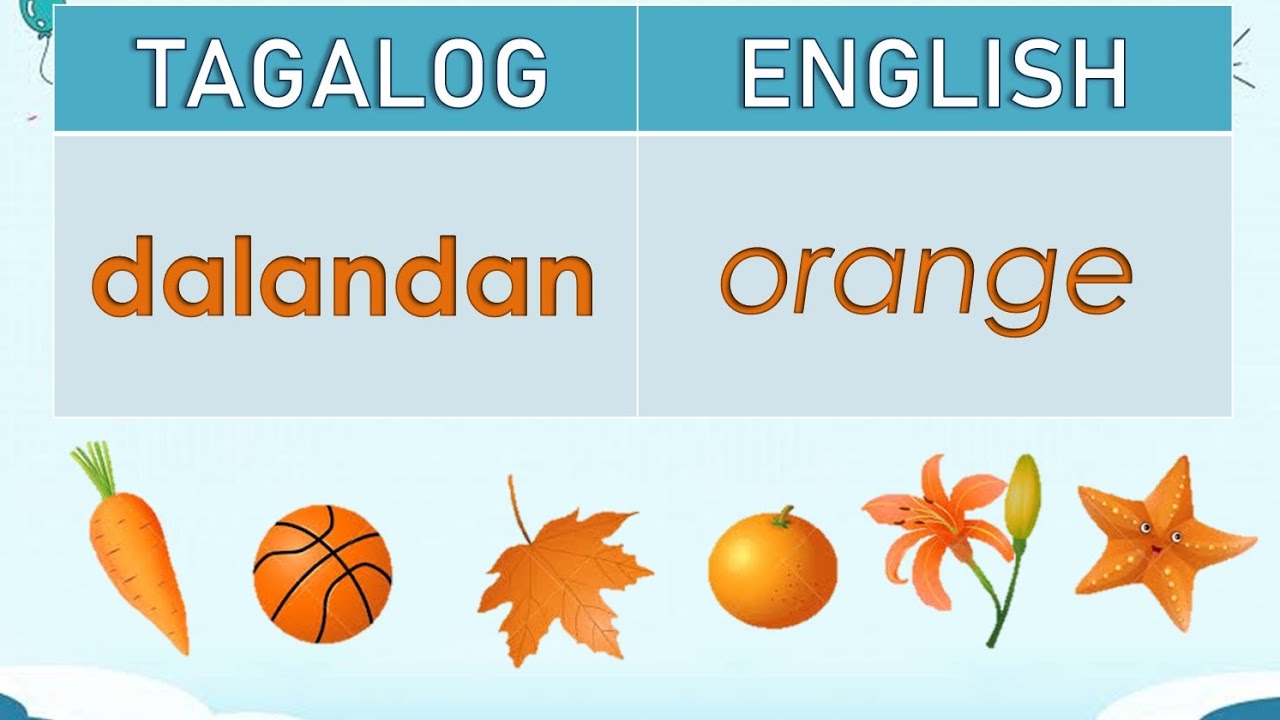 | TAGALOG | ENGLISH |
|---|---|
| dalandan | orange |